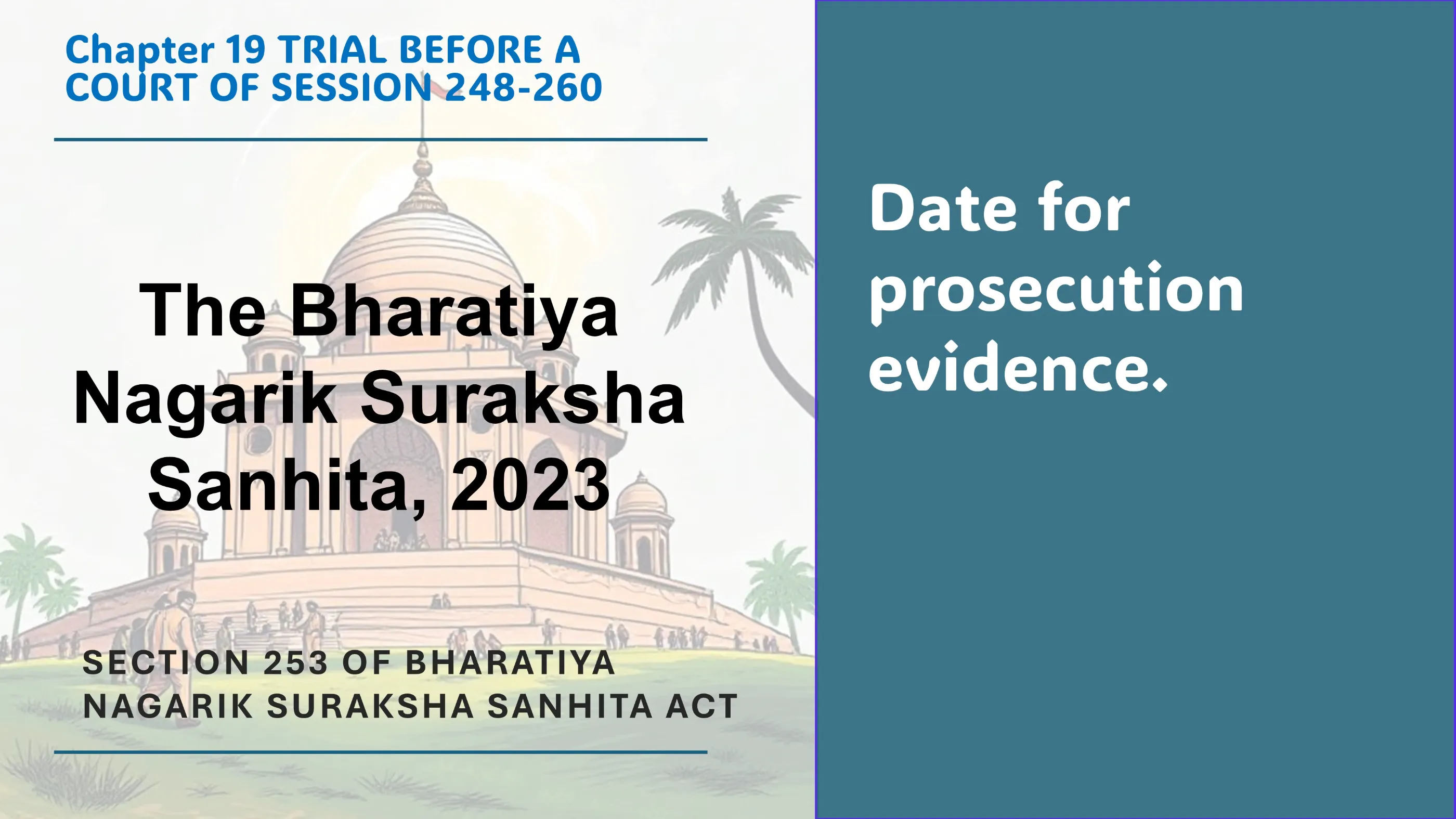 Chapter 19 TRIAL BEFORE A COURT OF SESSION 248-260

The Bharatiya Nagarik Suraksha Sanhita, 2023

SECTION 253 OF BHARATIYA NAGARIK SURAKSHA SANHITA ACT

Date for prosecution evidence.